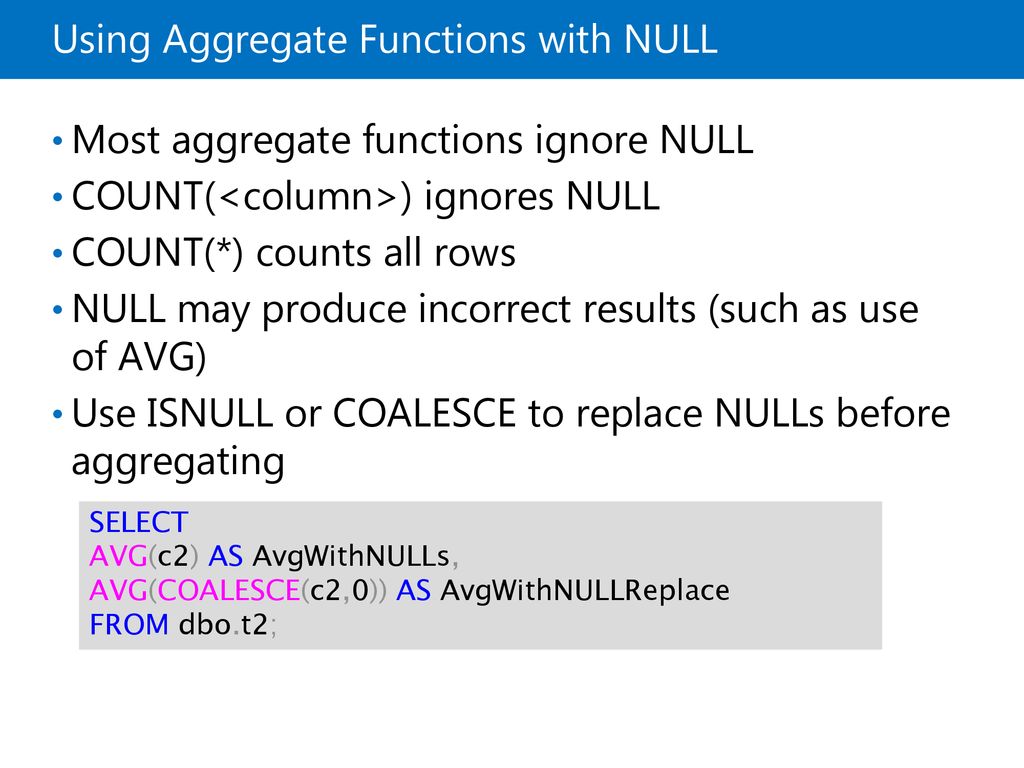 Using Aggregate Functions with NULL

• Most aggregate functions ignore NULL
• COUNT(<column>) ignores NULL
• COUNT(*) counts all rows
• NULL may produce incorrect results (such as use of AVG)
• Use ISNULL or COALESCE to replace NULLs before aggregating

SELECT
AVG(c2) AS AvgWithNULLs,
AVG(COALESCE(c2,0)) AS AvgWithNULLReplace
FROM dbo.t2;